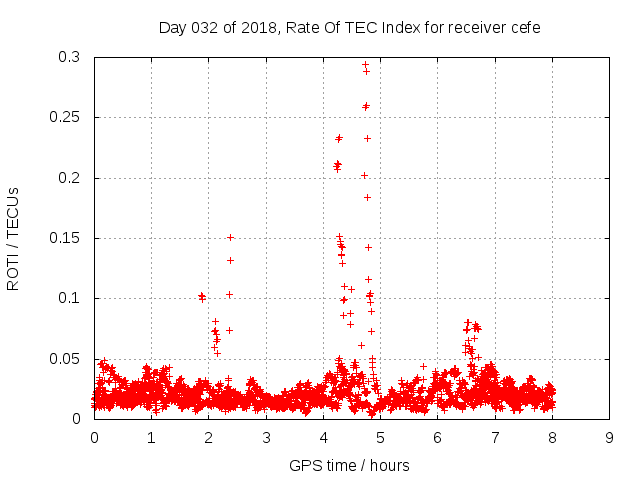 Day 032 of 2018, Rate Of TEC Index for receiver cefe

ROTI / TECUs

0.3
0.25
0.2
0.15
0.1
0.05
0

0 1 2 3 4 5 6 7 8 9

GPS time / hours